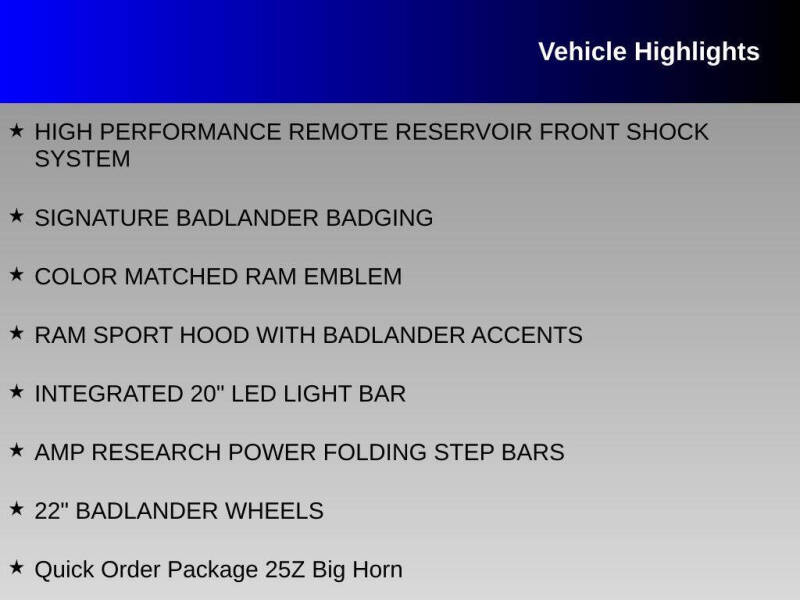 Vehicle Highlights

★ HIGH PERFORMANCE REMOTE RESERVOIR FRONT SHOCK SYSTEM

★ SIGNATURE BADLANDER BADGING

★ COLOR MATCHED RAM EMBLEM

★ RAM SPORT HOOD WITH BADLANDER ACCENTS

★ INTEGRATED 20" LED LIGHT BAR

★ AMP RESEARCH POWER FOLDING STEP BARS

★ 22" BADLANDER WHEELS

★ Quick Order Package 25Z Big Horn